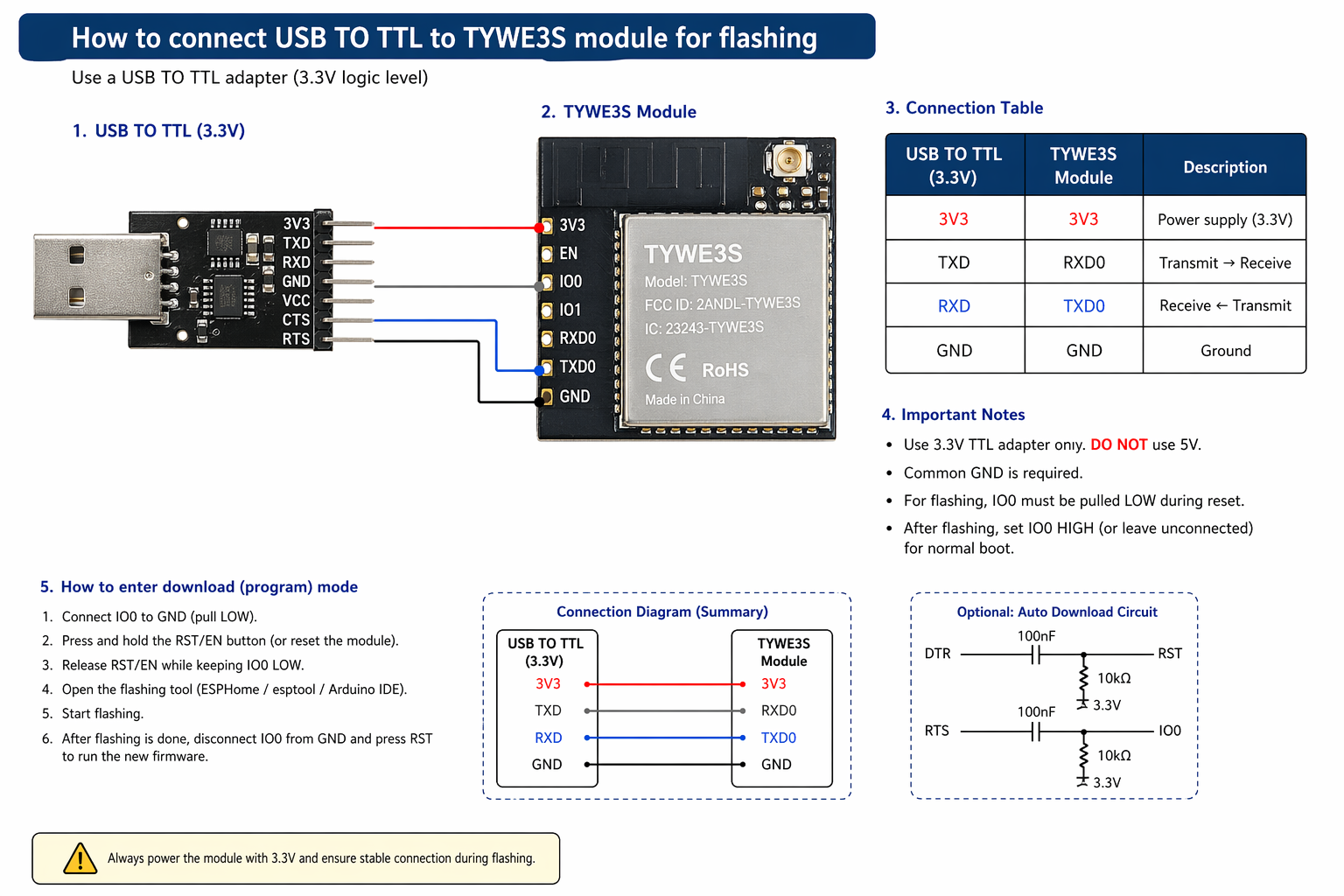 How to connect USB TO TTL to TYWE3S module for flashing

Use a USB TO TTL adapter (3.3V logic level)

1. USB TO TTL (3.3V)

3V3
TXD
RXD
GND
VCC
CTS
RTS

2. TYWE3S Module

3V3
EN
IO0
IO1
RXD0
TXD0
GND

TYWE3S
Model: TYWE3S
FCC ID: 2ANDL-TYWE3S
IC: 23243-TYWE3S
CE RoHS
Made in China

3. Connection Table

| USB TO TTL (3.3V) | TYWE3S Module | Description |
|---|---|---|
| 3V3 | 3V3 | Power supply (3.3V) |
| TXD | RXD0 | Transmit → Receive |
| RXD | TXD0 | Receive ← Transmit |
| GND | GND | Ground |

4. Important Notes

• Use 3.3V TTL adapter onıy. DO NOT use 5V.
• Common GND is required.
• For flashing, IO0 must be pulled LOW during reset.
• After flashing, set IO0 HIGH (or leave unconnected) for normal boot.

5. How to enter download (program) mode

1. Connect IO0 to GND (pull LOW).
2. Press and hold the RST/EN button (or reset the module).
3. Release RST/EN while keeping IO0 LOW.
4. Open the flashing tool (ESPHome / esptool / Arduino IDE).
5. Start flashing.
6. After flashing is done, disconnect IO0 from GND and press RST to run the new firmware.

Connection Diagram (Summary)

USB TO TTL (3.3V)
3V3
TXD
RXD
GND

TYWE3S Module
3V3
RXD0
TXD0
GND

Optional: Auto Download Circuit

DTR
100nF
RST
10kΩ
3.3V
RTS
100nF
IO0
10kΩ
3.3V

Always power the module with 3.3V and ensure stable connection during flashing.